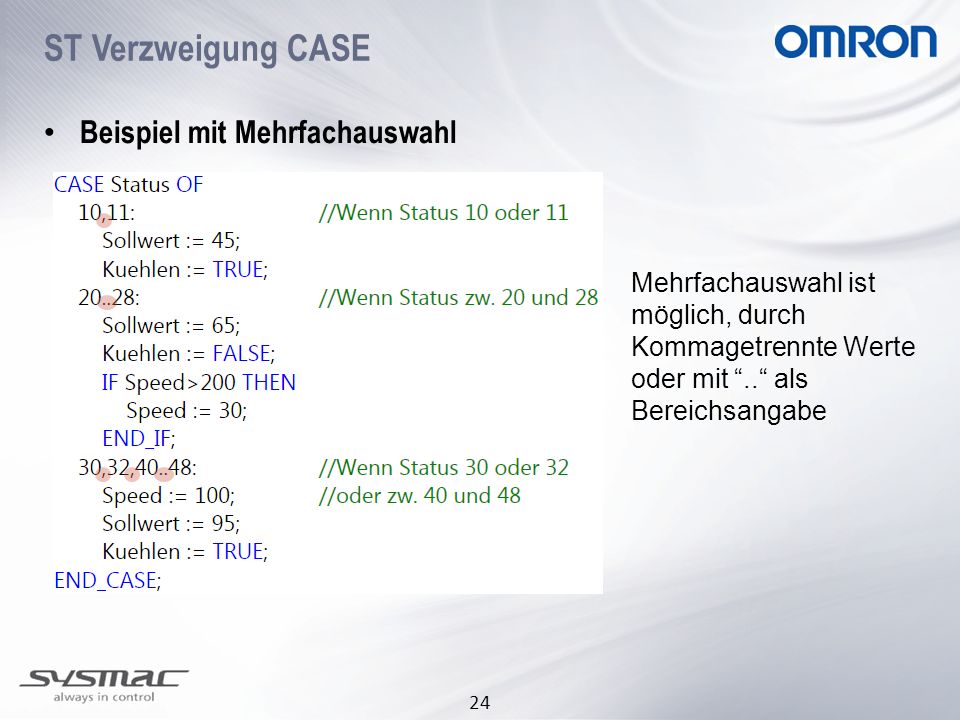 ST Verzweigung CASE

OMRON

• Beispiel mit Mehrfachauswahl

CASE Status OF
10,11: //Wenn Status 10 oder 11
Sollwert := 45;
Kuehlen := TRUE;
20..28: //Wenn Status zw. 20 und 28
Sollwert := 65;
Kuehlen := FALSE;
IF Speed>200 THEN
Speed := 30;
END_IF;
30,32,40..48: //Wenn Status 30 oder 32
Speed := 100; //oder zw. 40 und 48
Sollwert := 95;
Kuehlen := TRUE;
END_CASE;

Mehrfachauswahl ist möglich, durch Kommagetrennte Werte oder mit “..“ als Bereichsangabe

SYSMAC
always in control

24